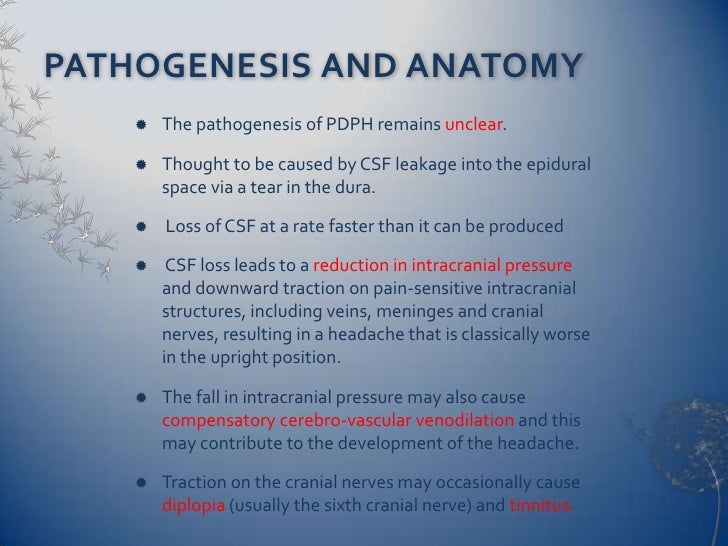 PATHOGENESIS AND ANATOMY

The pathogenesis of PDPH remains unclear.

Thought to be caused by CSF leakage into the epidural space via a tear in the dura.

Loss of CSF at a rate faster than it can be produced

CSF loss leads to a reduction in intracranial pressure and downward traction on pain-sensitive intracranial structures, including veins, meninges and cranial nerves, resulting in a headache that is classically worse in the upright position.

The fall in intracranial pressure may also cause compensatory cerebro-vascular venodilation and this may contribute to the development of the headache.

Traction on the cranial nerves may occasionally cause diplopia (usually the sixth cranial nerve) and tinnitus.